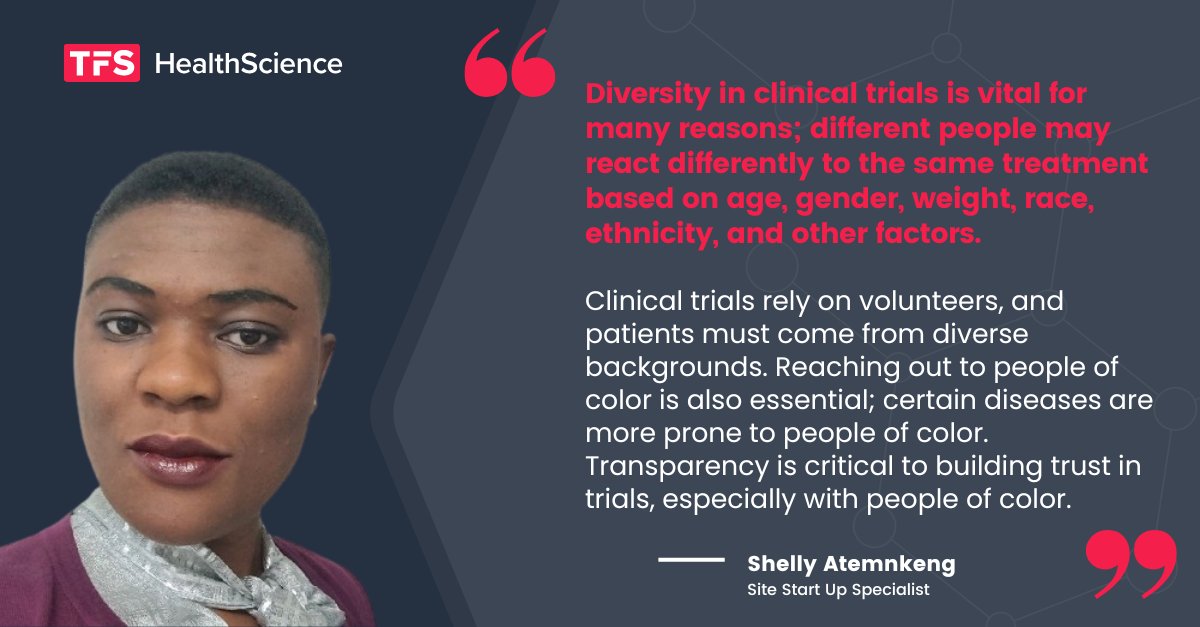 TFS HealthScience

Diversity in clinical trials is vital for many reasons; different people may react differently to the same treatment based on age, gender, weight, race, ethnicity, and other factors.

Clinical trials rely on volunteers, and patients must come from diverse backgrounds. Reaching out to people of color is also essential; certain diseases are more prone to people of color. Transparency is critical to building trust in trials, especially with people of color.

Shelly Atemnkeng
Site Start Up Specialist